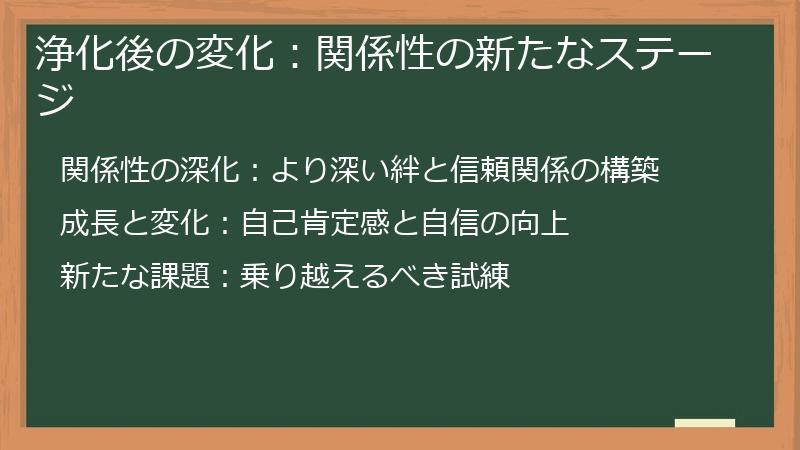 浄化後の変化：関係性の新たなステージ

関係性の深化：より深い絆と信頼関係の構築

成長と変化：自己肯定感と自信の向上

新たな課題：乗り越えるべき試練